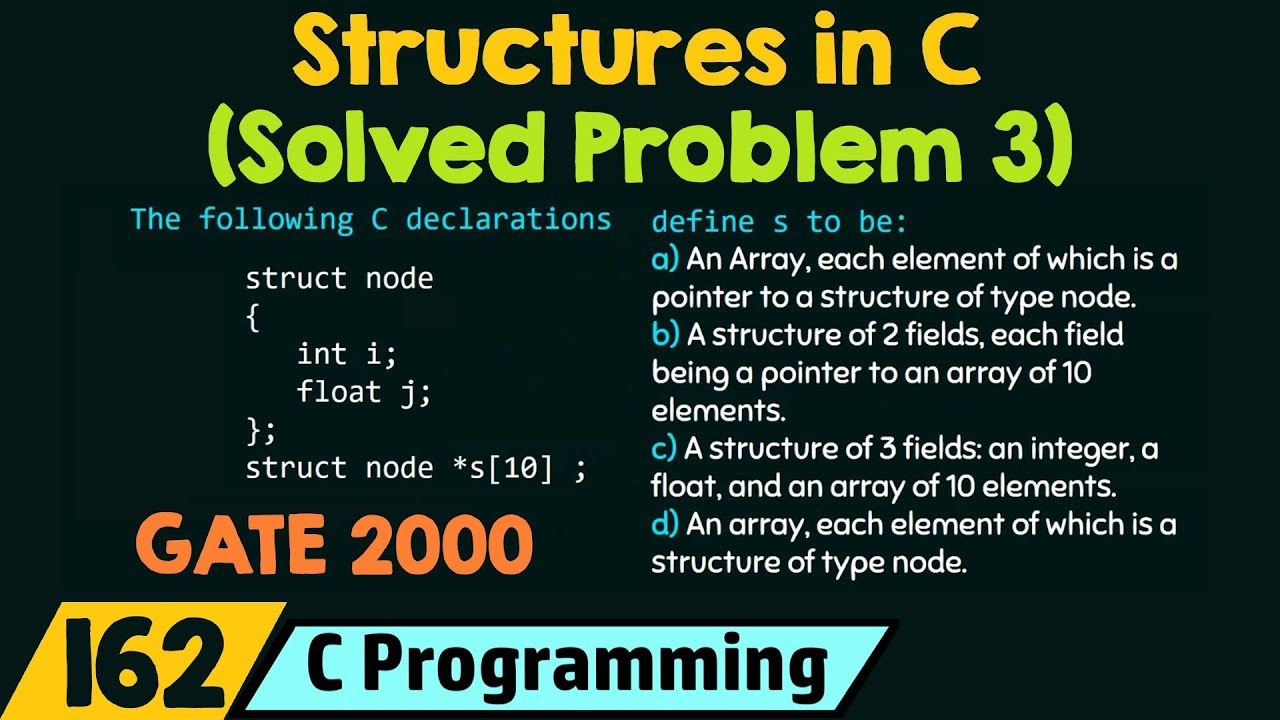 Structures in C
(Solved Problem 3)

The following C declarations

struct node
{
int i;
float j;
};
struct node *s[10] ;

GATE 2000

define s to be:
a) An Array, each element of which is a pointer to a structure of type node.
b) A structure of 2 fields, each field being a pointer to an array of 10 elements.
c) A structure of 3 fields: an integer, a float, and an array of 10 elements.
d) An array, each element of which is a structure of type node.

162 C Programming